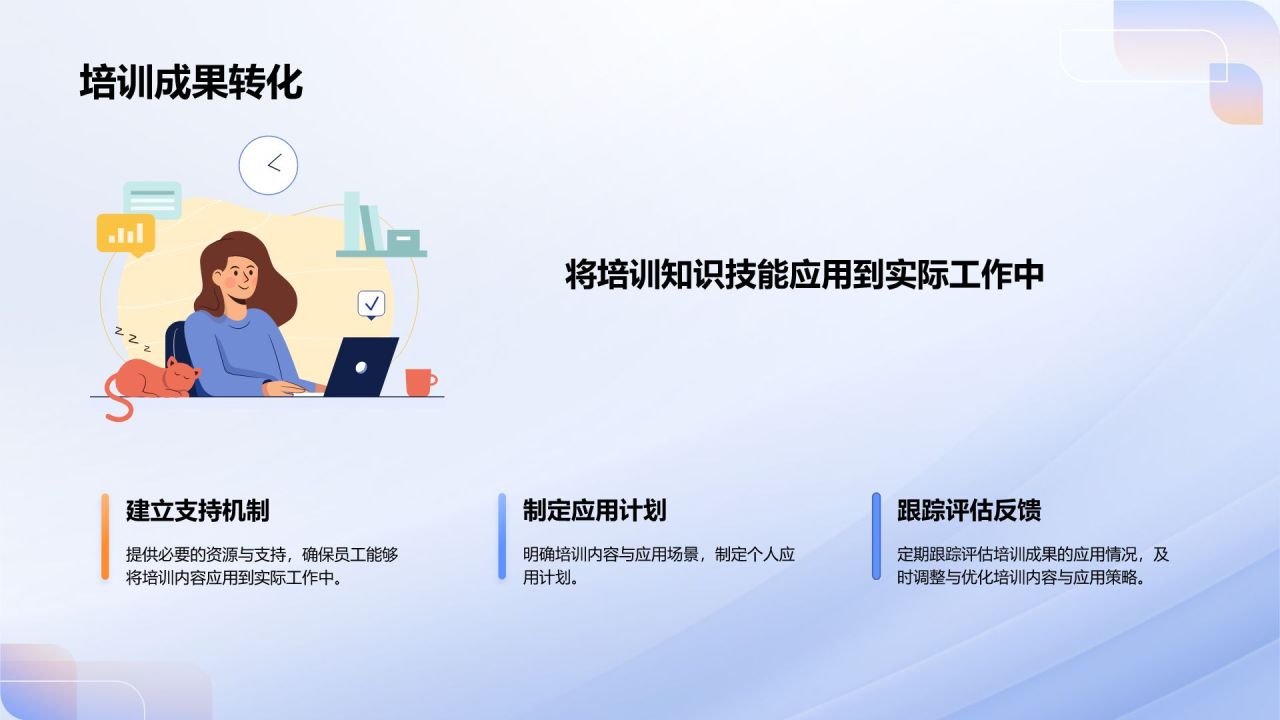 培训成果转化

将培训知识技能应用到实际工作中

建立支持机制

提供必要的资源与支持，确保员工能够将培训内容应用到实际工作中。

制定应用计划

明确培训内容与应用场景，制定个人应用计划。

跟踪评估反馈

定期跟踪评估培训成果的应用情况，及时调整与优化培训内容与应用策略。